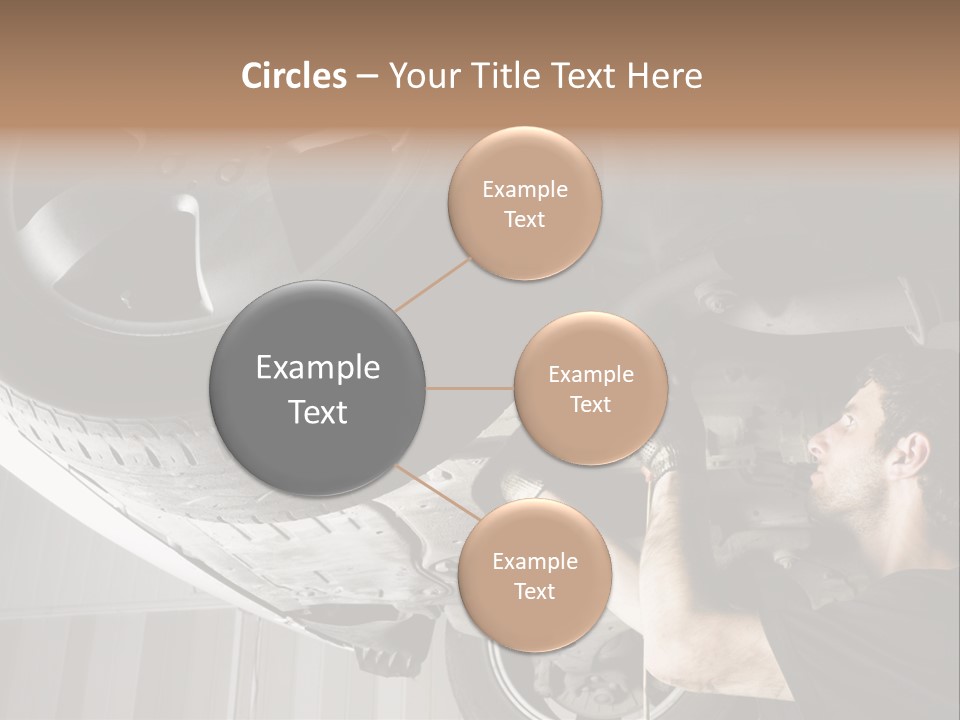 Circles – Your Title Text Here

Example Text

Example Text

Example Text

Example Text